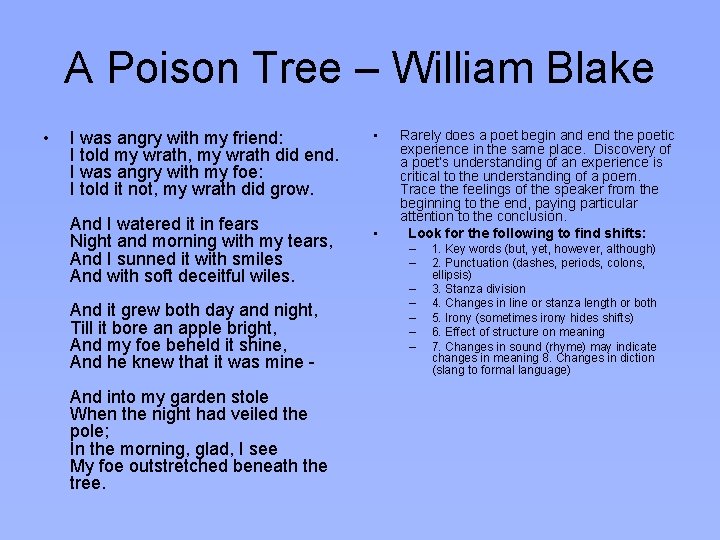 A Poison Tree – William Blake

• I was angry with my friend:
I told my wrath, my wrath did end.
I was angry with my foe:
I told it not, my wrath did grow.

And I watered it in fears
Night and morning with my tears,
And I sunned it with smiles
And with soft deceitful wiles.

And it grew both day and night,
Till it bore an apple bright,
And my foe beheld it shine,
And he knew that it was mine -

And into my garden stole
When the night had veiled the pole;
In the morning, glad, I see
My foe outstretched beneath the tree.

• Rarely does a poet begin and end the poetic experience in the same place. Discovery of a poet's understanding of an experience is critical to the understanding of a poem. Trace the feelings of the speaker from the beginning to the end, paying particular attention to the conclusion.

• Look for the following to find shifts:
– 1. Key words (but, yet, however, although)
– 2. Punctuation (dashes, periods, colons, ellipsis)
– 3. Stanza division
– 4. Changes in line or stanza length or both
– 5. Irony (sometimes irony hides shifts)
– 6. Effect of structure on meaning
– 7. Changes in sound (rhyme) may indicate changes in meaning 8. Changes in diction (slang to formal language)